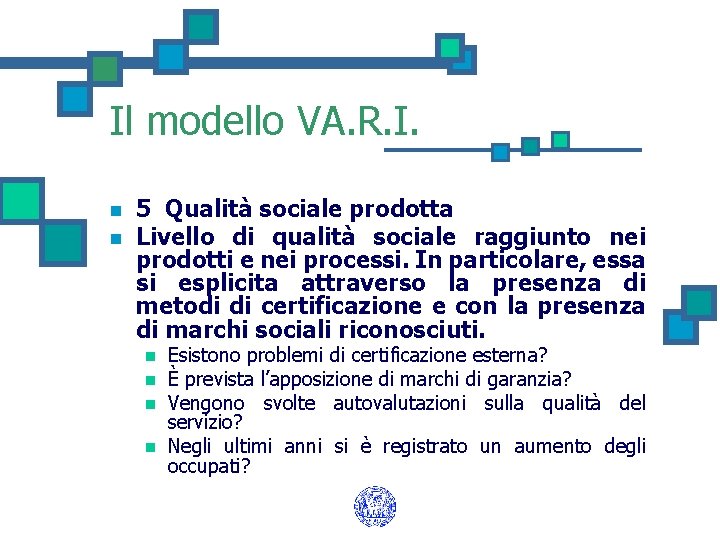 Il modello VA.R.I.

5 Qualità sociale prodotta

Livello di qualità sociale raggiunto nei prodotti e nei processi. In particolare, essa si esplicita attraverso la presenza di metodi di certificazione e con la presenza di marchi sociali riconosciuti.

Esistono problemi di certificazione esterna?

È prevista l'apposizione di marchi di garanzia?

Vengono svolte autovalutazioni sulla qualità del servizio?

Negli ultimi anni si è registrato un aumento degli occupati?